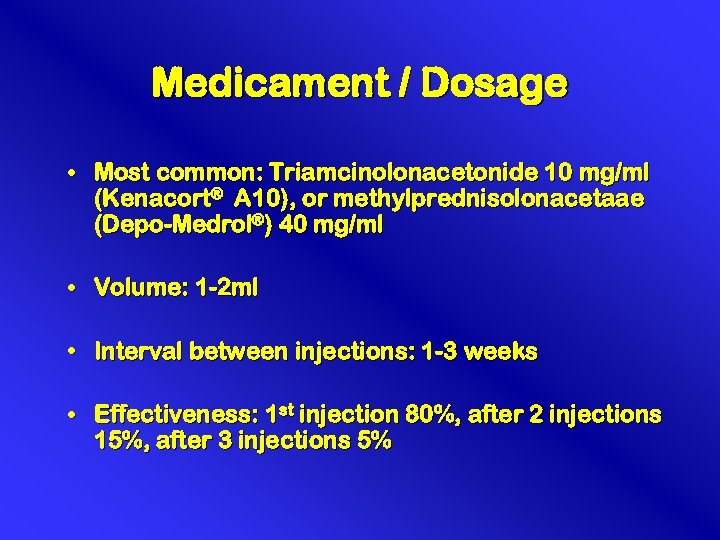 Medicament / Dosage

• Most common: Triamcinolonacetonide 10 mg/ml (Kenacort® A10), or methylprednisolonacetaae (Depo-Medrol®) 40 mg/ml

• Volume: 1-2ml

• Interval between injections: 1-3 weeks

• Effectiveness: 1st injection 80%, after 2 injections 15%, after 3 injections 5%